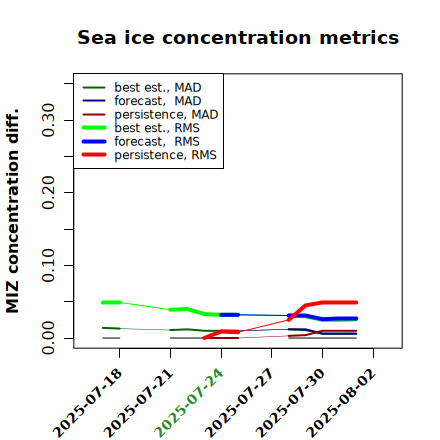 Sea ice concentration metrics

best est., MAD
forecast, MAD
persistence, MAD
best est., RMS
forecast, RMS
persistence, RMS

MIZ concentration diff.

0.00
0.10
0.20
0.30

2025-07-18
2025-07-21
2025-07-24
2025-07-27
2025-07-30
2025-08-02